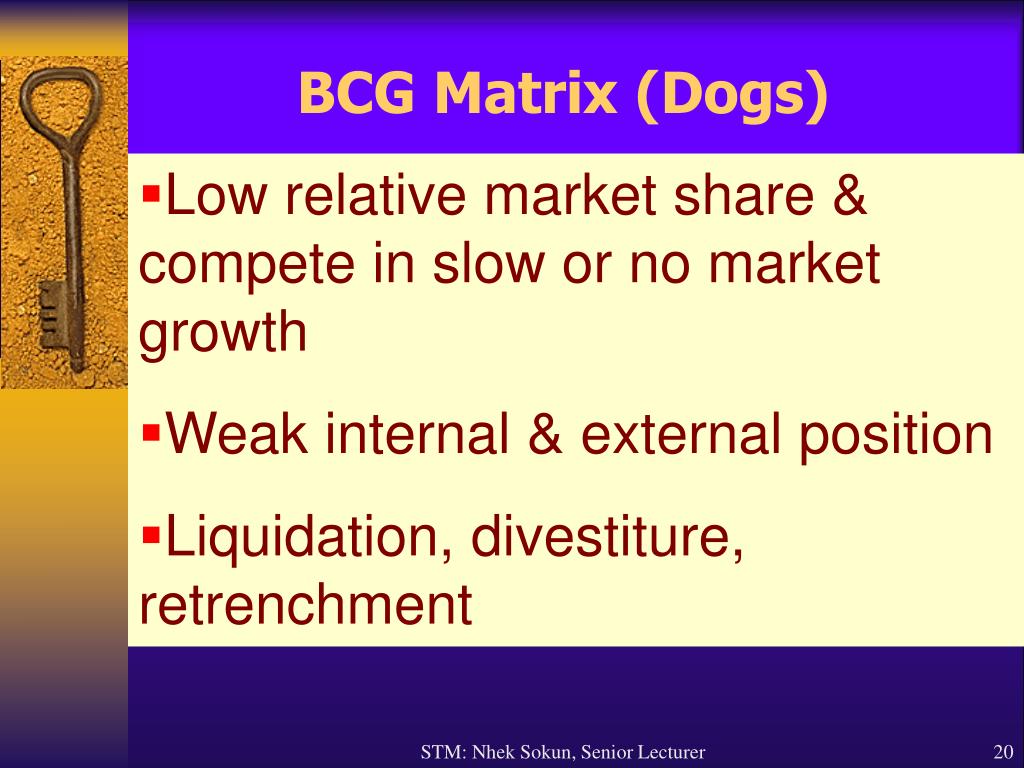 BCG Matrix (Dogs)

▪Low relative market share & compete in slow or no market growth

▪Weak internal & external position

▪Liquidation, divestiture, retrenchment

STM: Nhek Sokun, Senior Lecturer

20